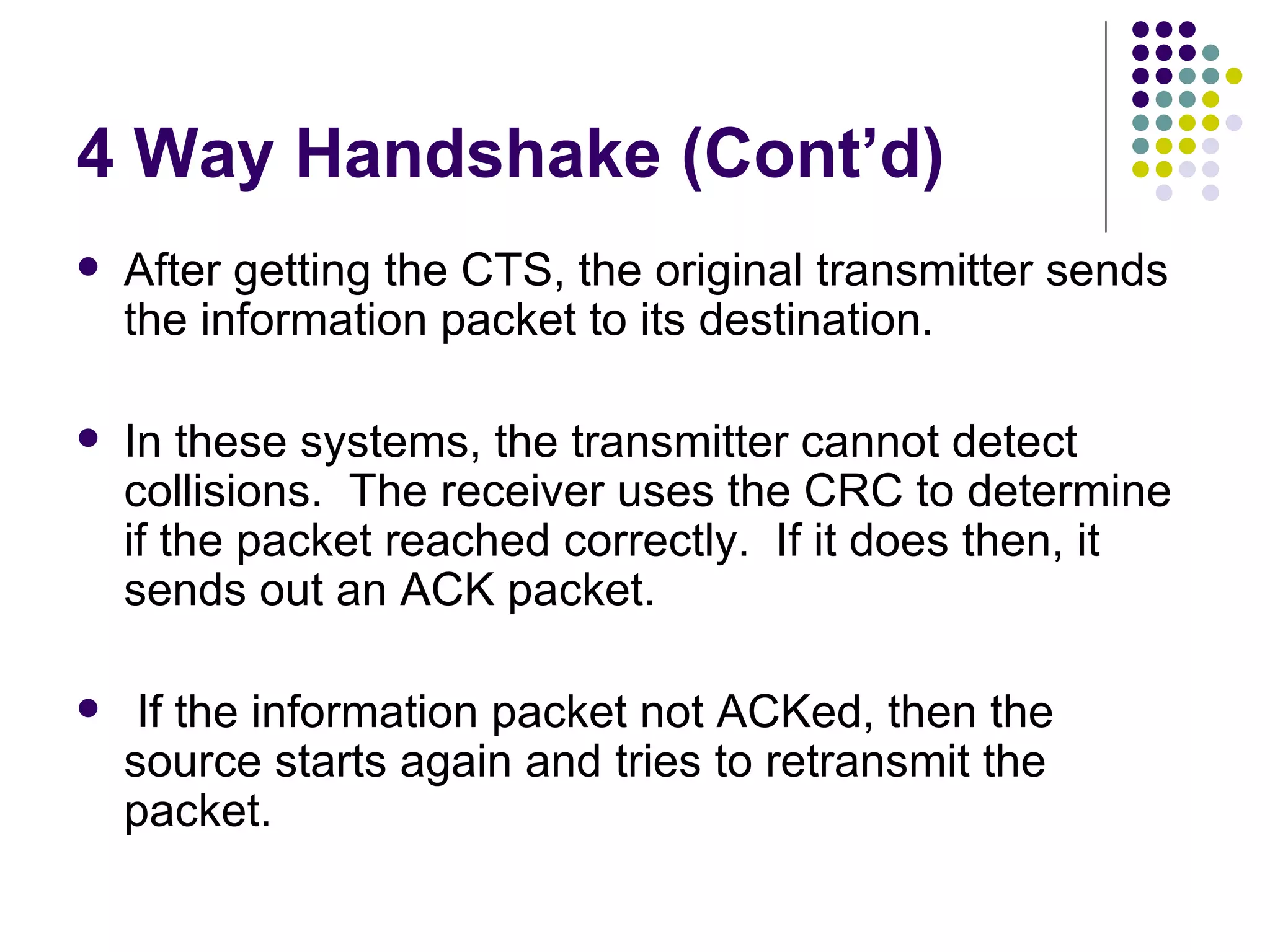 4 Way Handshake (Cont’d)

- After getting the CTS, the original transmitter sends the information packet to its destination.

- In these systems, the transmitter cannot detect collisions. The receiver uses the CRC to determine if the packet reached correctly. If it does then, it sends out an ACK packet.

- If the information packet not ACKed, then the source starts again and tries to retransmit the packet.